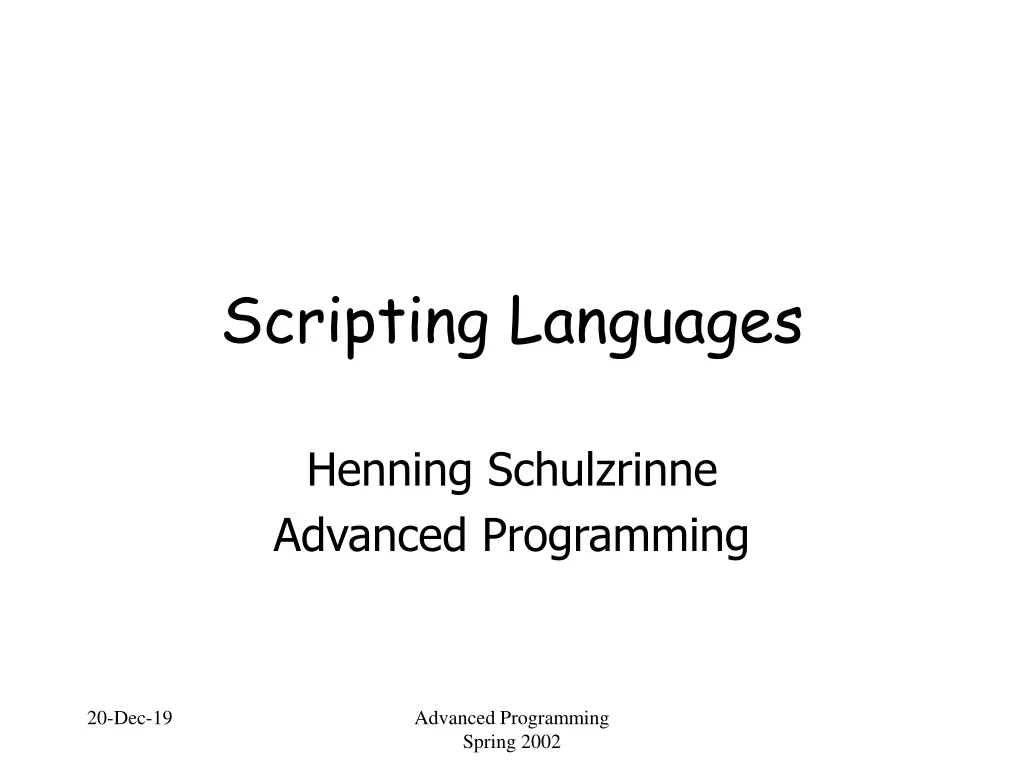 Scripting Languages

Henning Schulzrinne
Advanced Programming

20-Dec-19

Advanced Programming
Spring 2002